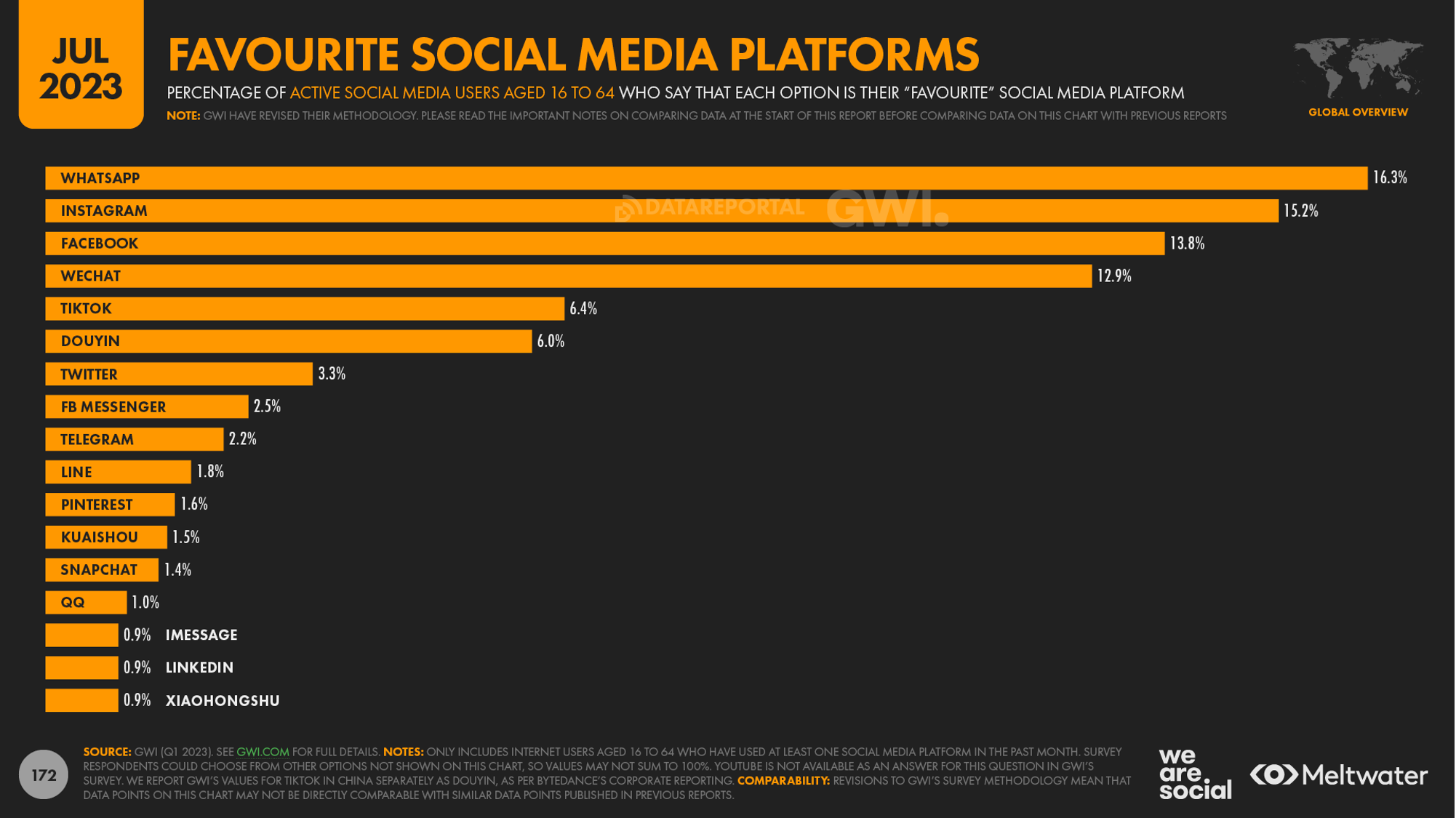 JUL 2023

FAVOURITE SOCIAL MEDIA PLATFORMS

PERCENTAGE OF ACTIVE SOCIAL MEDIA USERS AGED 16 TO 64 WHO SAY THAT EACH OPTION IS THEIR "FAVOURITE" SOCIAL MEDIA PLATFORM

NOTE: GWI HAVE REVISED THEIR METHODOLOGY. PLEASE READ THE IMPORTANT NOTES ON COMPARING DATA AT THE START OF THIS REPORT BEFORE COMPARING DATA ON THIS CHART WITH PREVIOUS REPORTS

GLOBAL OVERVIEW

DATAREPORTAL GWI.

WHATSAPP 16.3%
INSTAGRAM 15.2%
FACEBOOK 13.8%
WECHAT 12.9%
TIKTOK 6.4%
DOUYIN 6.0%
TWITTER 3.3%
FB MESSENGER 2.5%
TELEGRAM 2.2%
LINE 1.8%
PINTEREST 1.6%
KUAISHOU 1.5%
SNAPCHAT 1.4%
QQ 1.0%
0.9% IMESSAGE
0.9% LINKEDIN
0.9% XIAOHONGSHU

172

SOURCE: GWI (Q1 2023). SEE GWI.COM FOR FULL DETAILS. NOTES: ONLY INCLUDES INTERNET USERS AGED 16 TO 64 WHO HAVE USED AT LEAST ONE SOCIAL MEDIA PLATFORM IN THE PAST MONTH. SURVEY RESPONDENTS COULD CHOOSE FROM OTHER OPTIONS NOT SHOWN ON THIS CHART, SO VALUES MAY NOT SUM TO 100%. YOUTUBE IS NOT AVAILABLE AS AN ANSWER FOR THIS QUESTION IN GWI'S SURVEY. WE REPORT GWI'S VALUES FOR TIKTOK IN CHINA SEPARATELY AS DOUYIN, AS PER BYTEDANCE'S CORPORATE REPORTING. COMPARABILITY: REVISIONS TO GWI'S SURVEY METHODOLOGY MEAN THAT DATA POINTS ON THIS CHART MAY NOT BE DIRECTLY COMPARABLE WITH SIMILAR DATA POINTS PUBLISHED IN PREVIOUS REPORTS.

we are social

Meltwater